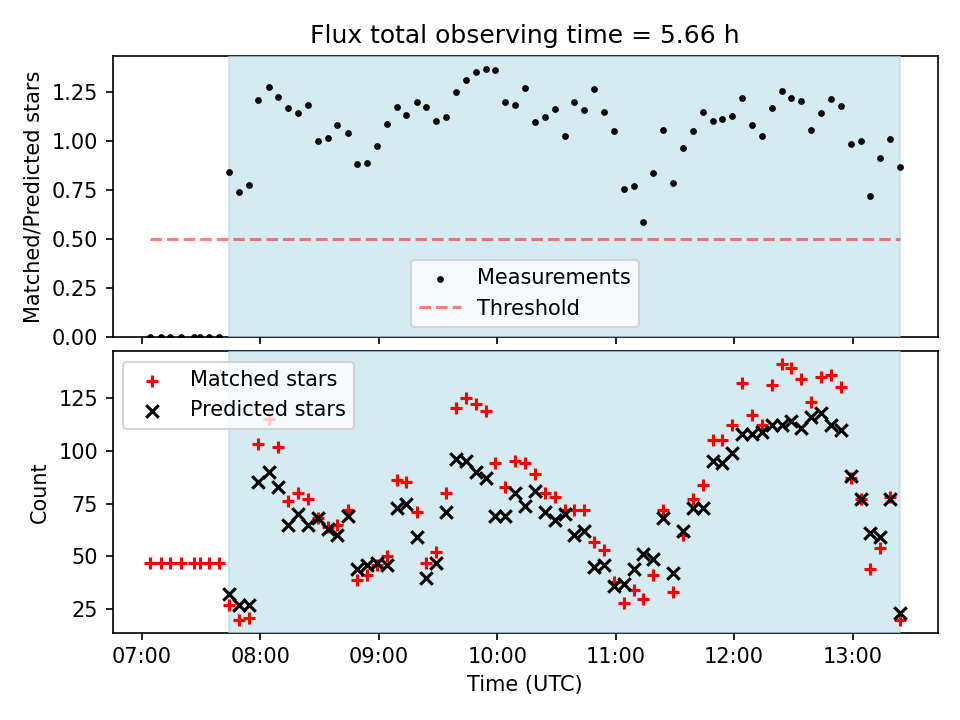 Flux total observing time = 5.66 h

Matched/Predicted stars

1.25
1.00
0.75
0.50
0.25
0.00

Measurements
Threshold

Matched stars
Predicted stars

Count

125
100
75
50
25

07:00 08:00 09:00 10:00 11:00 12:00 13:00

Time (UTC)